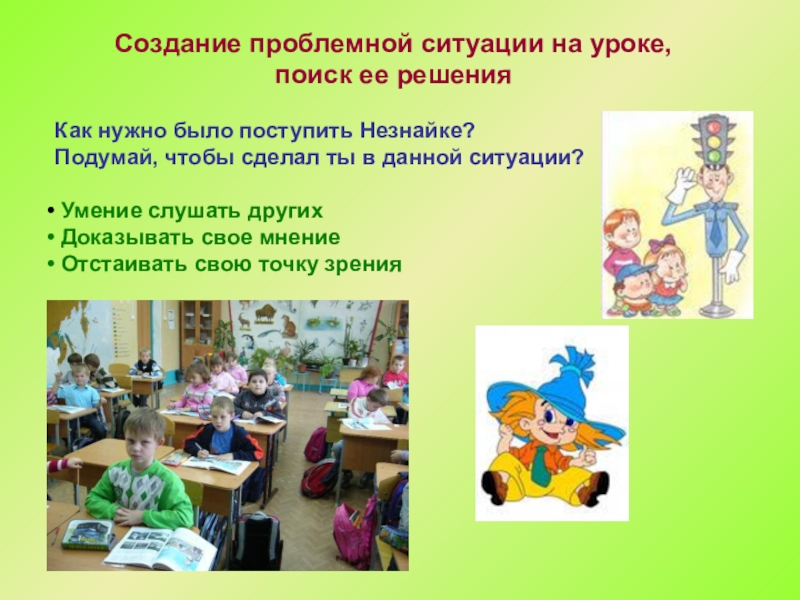 Создание проблемной ситуации на уроке, поиск ее решения

Как нужно было поступить Незнайке?
Подумай, чтобы сделал ты в данной ситуации?

• Умение слушать других
• Доказывать свое мнение
• Отстаивать свою точку зрения